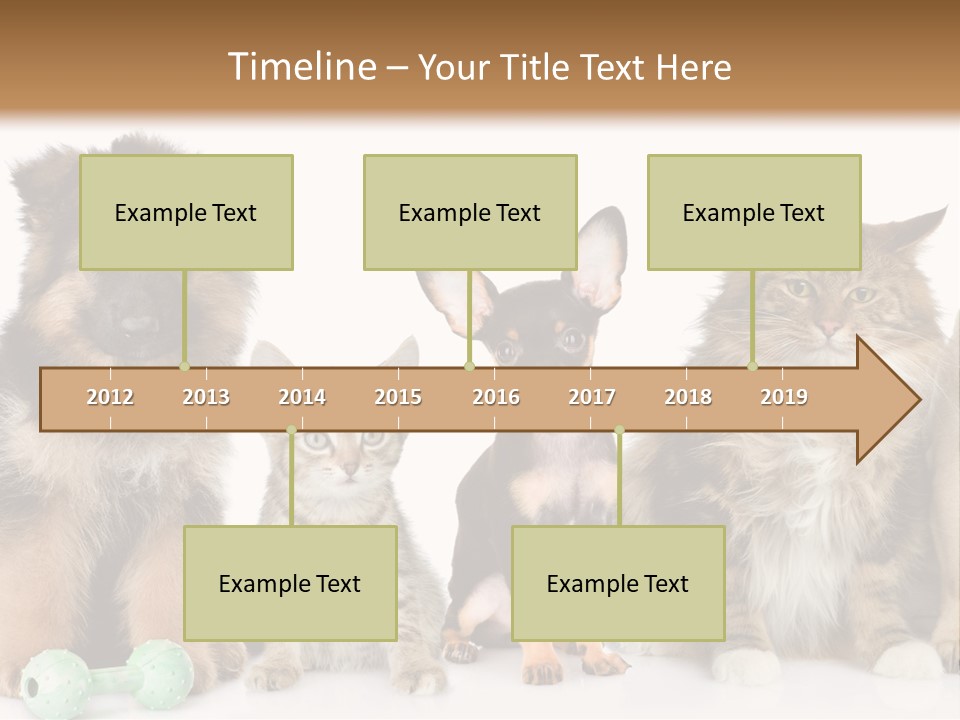 Timeline – Your Title Text Here

Example Text

Example Text

Example Text

2012 2013 2014 2015 2016 2017 2018 2019

Example Text

Example Text